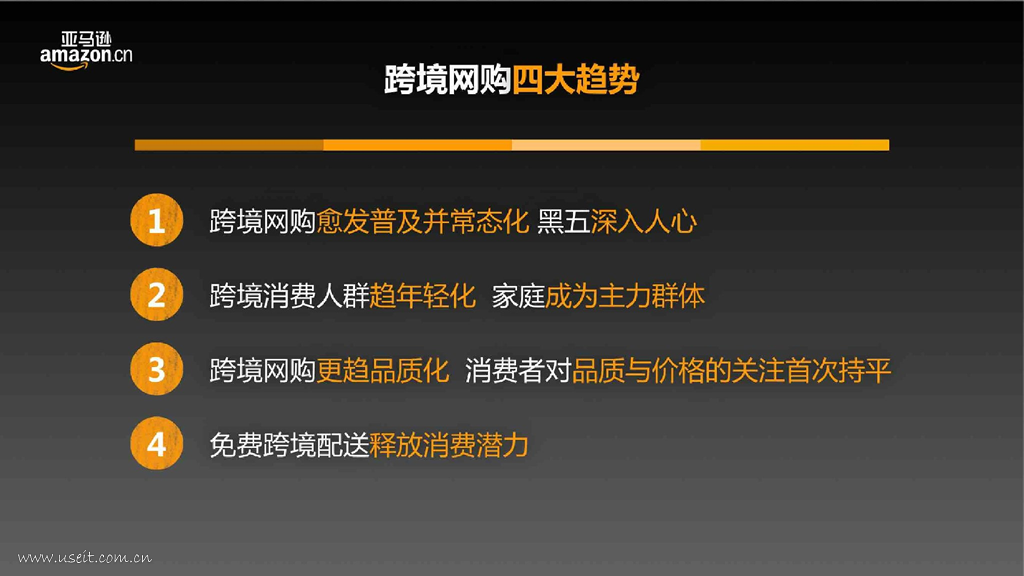 亚马逊
amazon.cn

跨境网购四大趋势

1 跨境网购愈发普及并常态化 黑五深入人心

2 跨境消费人群趋年轻化 家庭成为主力群体

3 跨境网购更趋品质化 消费者对品质与价格的关注首次持平

4 免费跨境配送释放消费潜力

www.useit.com.cn